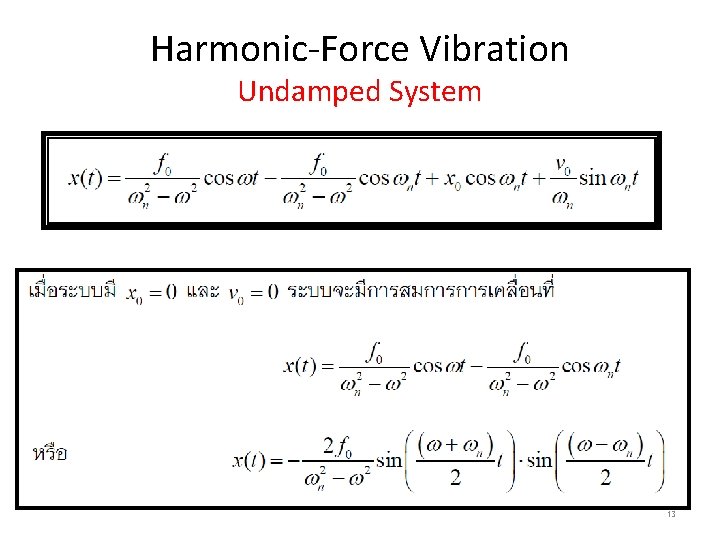 Harmonic-Force Vibration

Undamped System

$x(t) = \frac{f_0}{\omega_n^2 - \omega^2}\cos\omega t - \frac{f_0}{\omega_n^2 - \omega^2}\cos\omega_n t + x_0\cos\omega_n t + \frac{v_0}{\omega_n}\sin\omega_n t$

เมื่อระบบมี $x_0 = 0$ และ $v_0 = 0$ ระบบจะมีการสมการการเคลื่อนที่

$x(t) = \frac{f_0}{\omega_n^2 - \omega^2}\cos\omega t - \frac{f_0}{\omega_n^2 - \omega^2}\cos\omega_n t$

หรือ

$x(t) = -\frac{2f_0}{\omega_n^2 - \omega^2}\sin\left(\frac{(\omega + \omega_n)}{2}t\right)\cdot\sin\left(\frac{(\omega - \omega_n)}{2}t\right)$

13